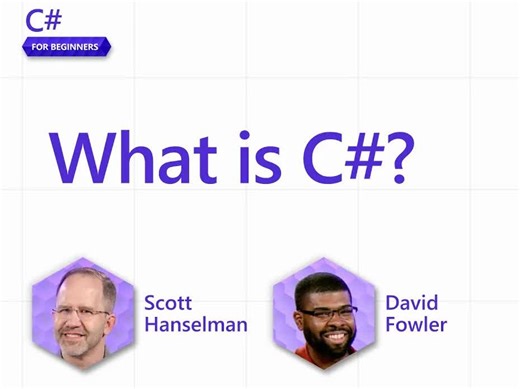 C#
FOR BEGINNERS

What is C#?

Scott Hanselman

David Fowler